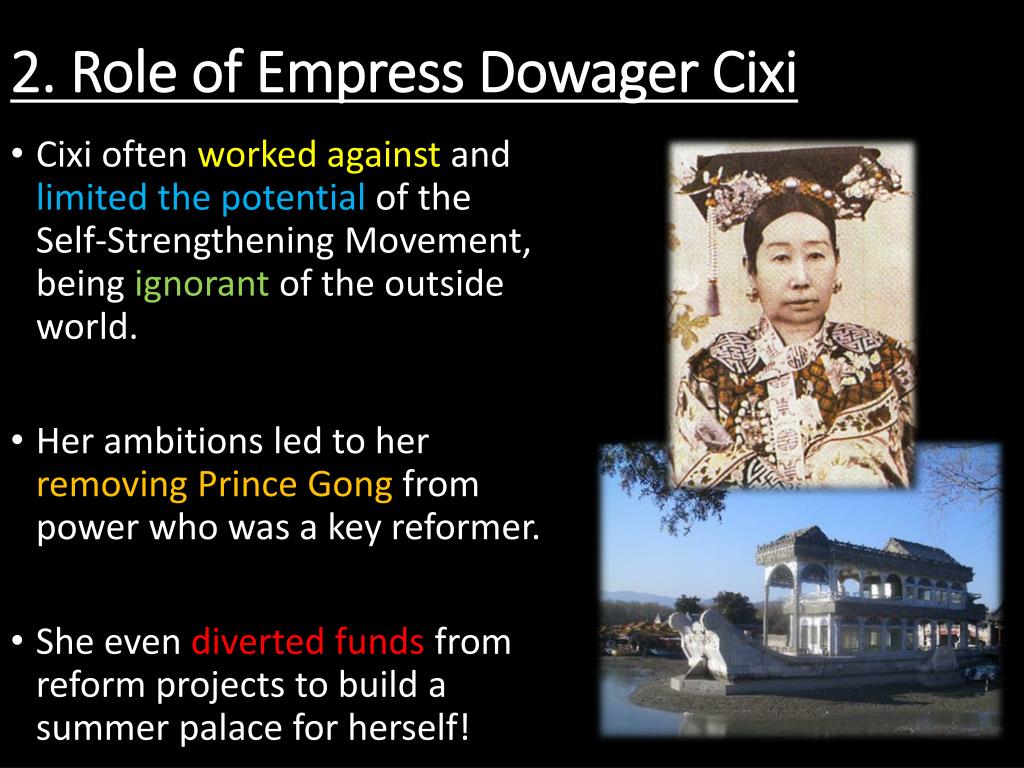 2. Role of Empress Dowager Cixi

• Cixi often worked against and limited the potential of the Self-Strengthening Movement, being ignorant of the outside world.

• Her ambitions led to her removing Prince Gong from power who was a key reformer.

• She even diverted funds from reform projects to build a summer palace for herself!